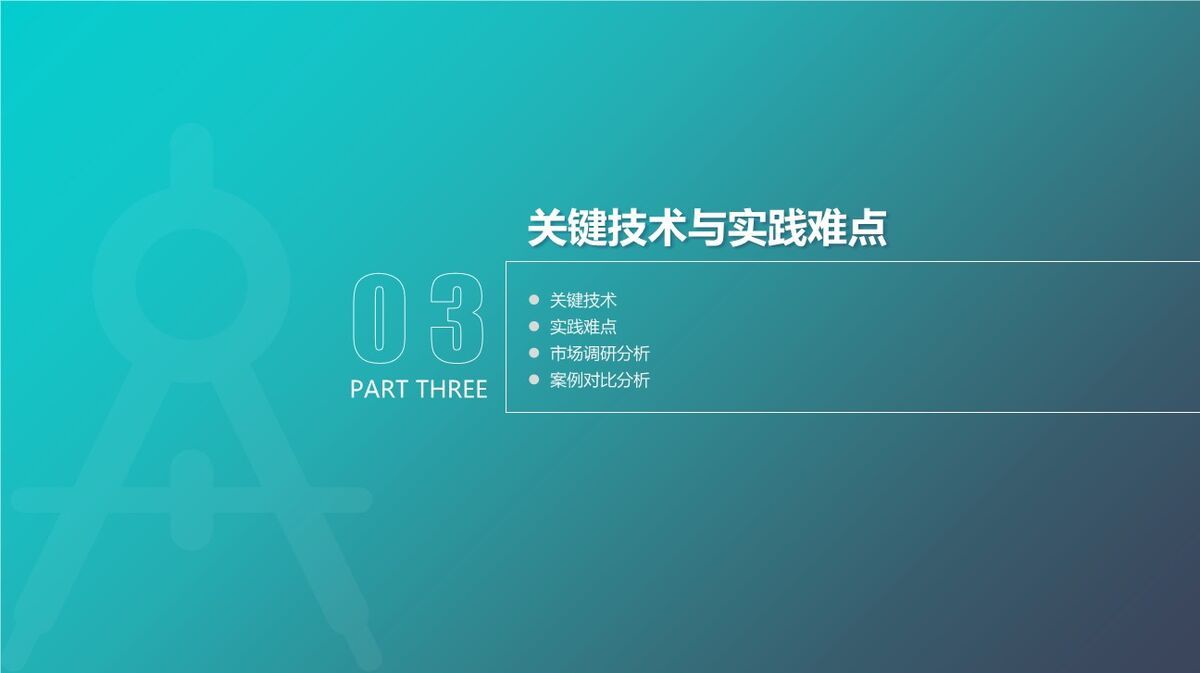 关键技术与实践难点

03

PART THREE

- 关键技术
- 实践难点
- 市场调研分析
- 案例对比分析